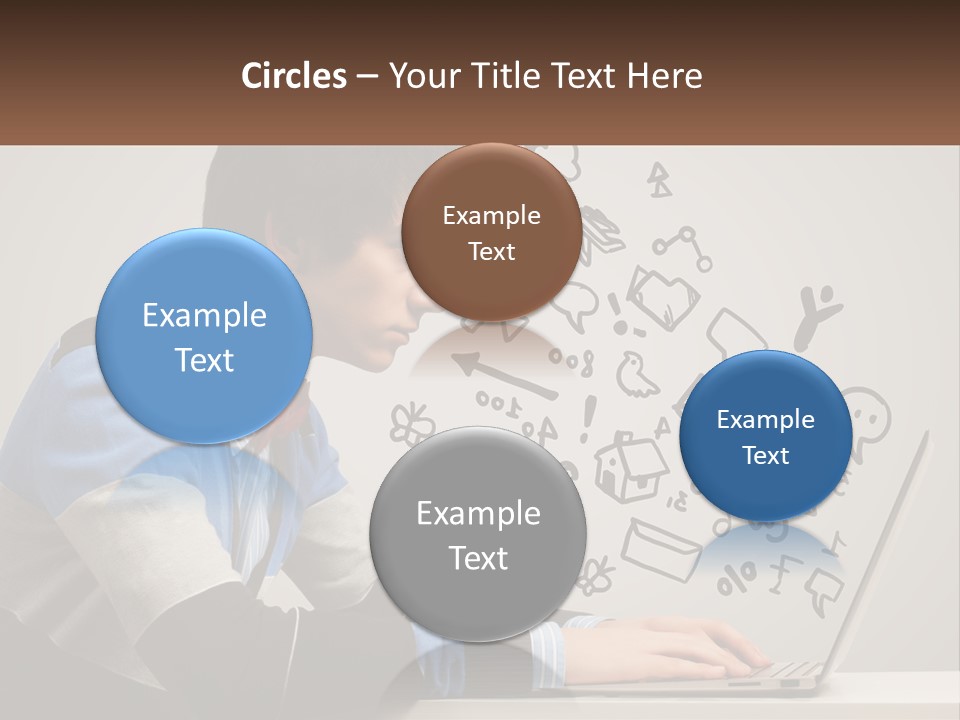 Circles – Your Title Text Here

Example Text

Example Text

Example Text

Example Text